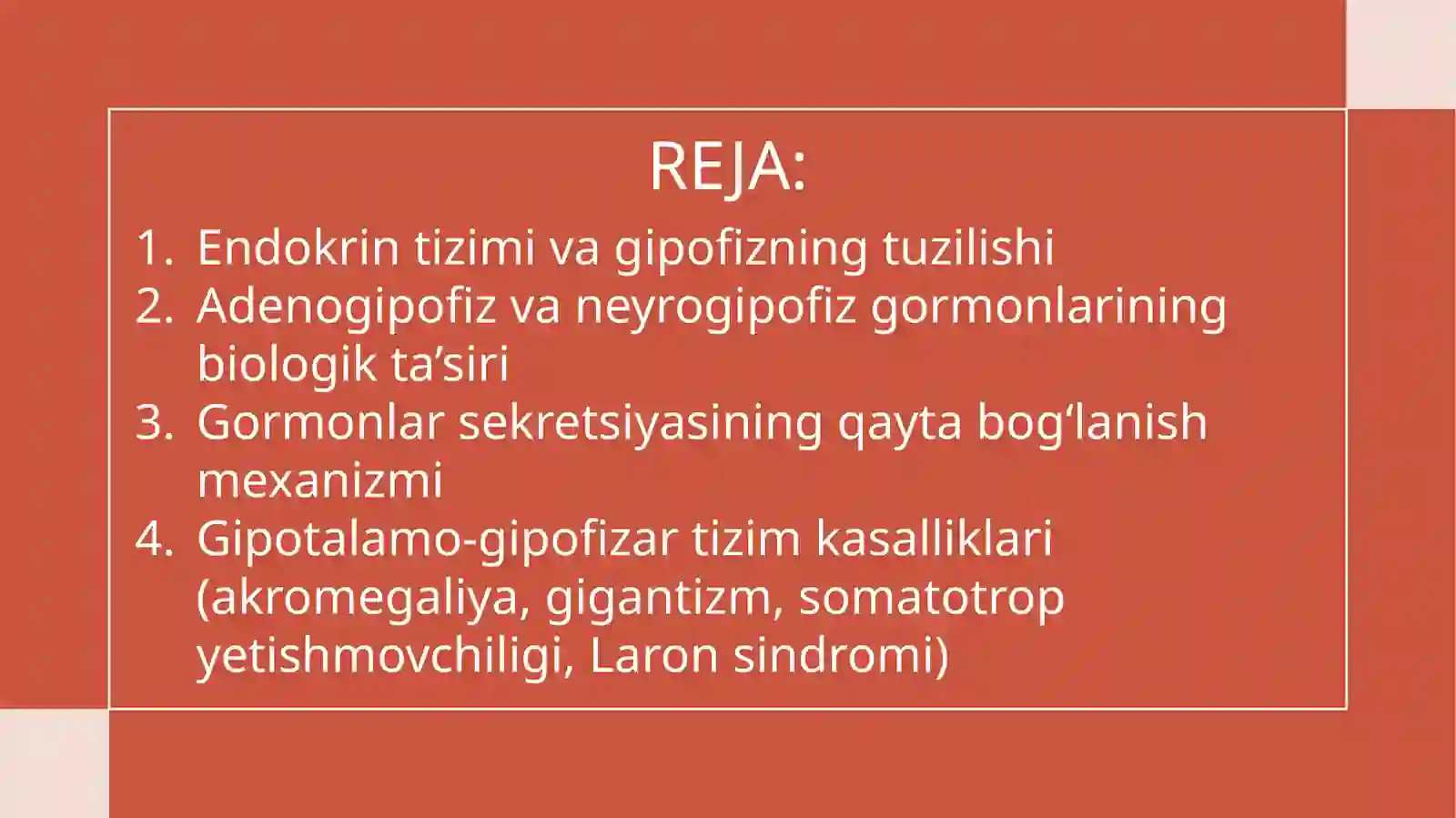 REJA:

1. Endokrin tizimi va gipofizning tuzilishi
2. Adenogipofiz va neyrogipofiz gormonlarining biologik ta’siri
3. Gormonlar sekretsiyasining qayta bog‘lanish mexanizmi
4. Gipotalamo-gipofizar tizim kasalliklari (akromegaliya, gigantizm, somatotrop yetishmovchiligi, Laron sindromi)